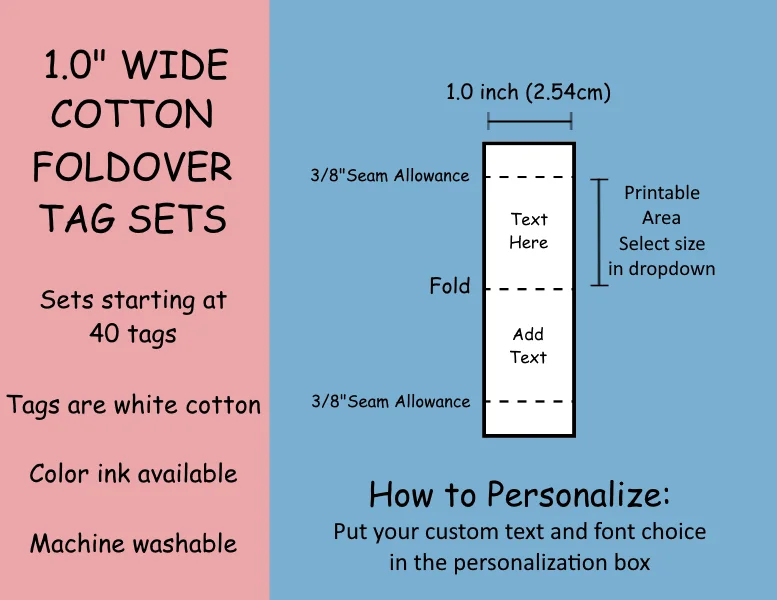 1.0" WIDE COTTON FOLDOVER TAG SETS

Sets starting at 40 tags

Tags are white cotton

Color ink available

Machine washable

1.0 inch (2.54cm)

3/8"Seam Allowance

Text Here

Printable Area Select size in dropdown

Fold

Add Text

3/8"Seam Allowance

How to Personalize:

Put your custom text and font choice in the personalization box